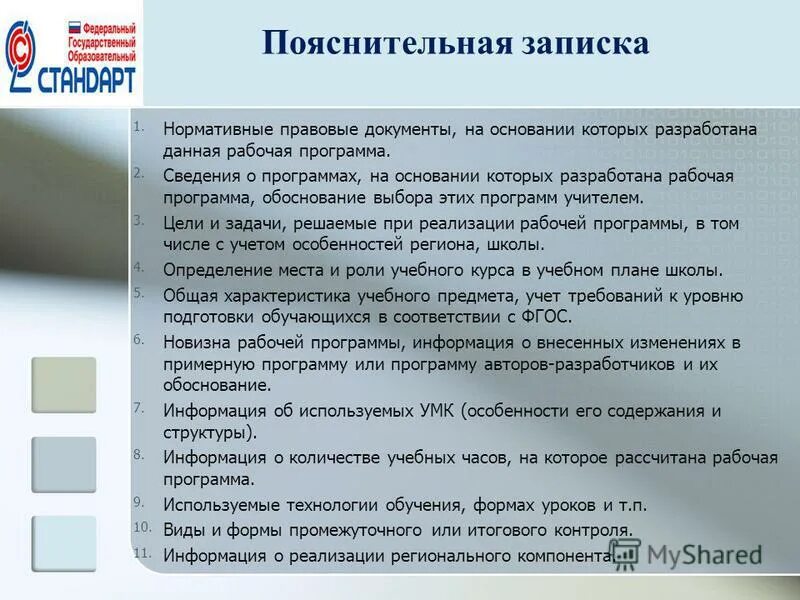 Федеральный Государственный Образовательный СТАНДАРТ

Пояснительная записка

1. Нормативные правовые документы, на основании которых разработана данная рабочая программа.
2. Сведения о программах, на основании которых разработана рабочая программа, обоснование выбора этих программ учителем.
3. Цели и задачи, решаемые при реализации рабочей программы, в том числе с учетом особенностей региона, школы.
4. Определение места и роли учебного курса в учебном плане школы.
5. Общая характеристика учебного предмета, учет требований к уровню подготовки обучающихся в соответствии с ФГОС.
6. Новизна рабочей программы, информация о внесенных изменениях в примерную программу или программу авторов-разработчиков и их обоснование.
7. Информация об используемых УМК (особенности его содержания и структуры).
8. Информация о количестве учебных часов, на которое рассчитана рабочая программа.
9. Используемые технологии обучения, формах уроков и т.п.
10. Виды и формы промежуточного или итогового контроля.
11. Информация о реализации регионального компонента.

MyShared